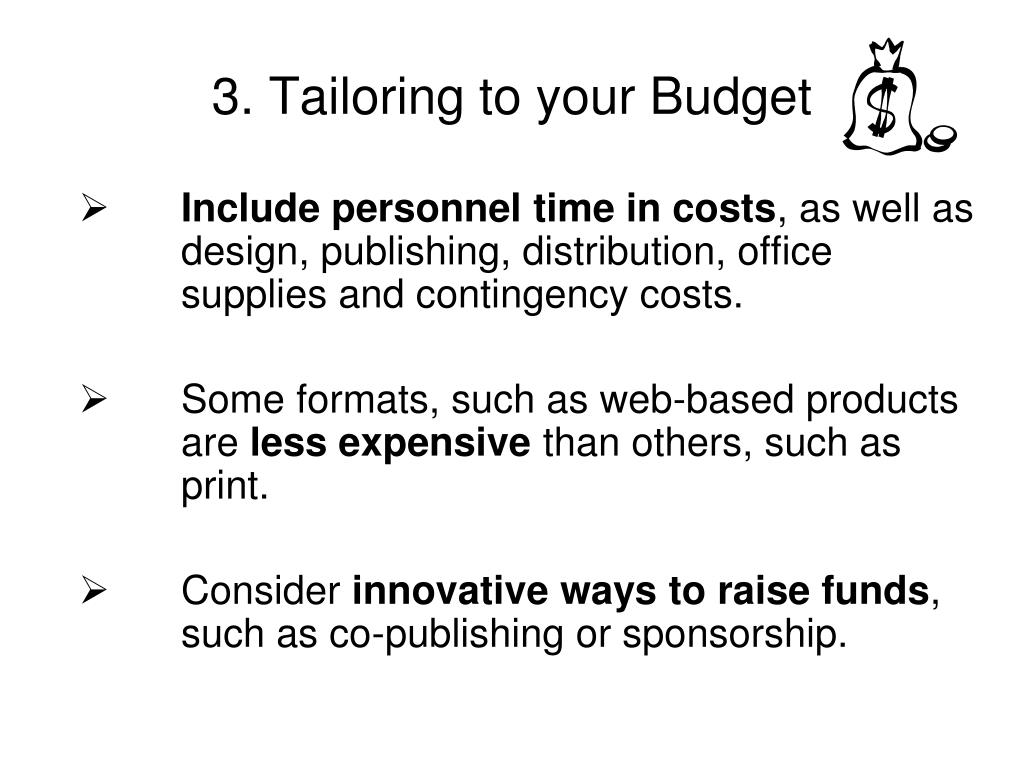 3. Tailoring to your Budget

$

➢ Include personnel time in costs, as well as design, publishing, distribution, office supplies and contingency costs.

➢ Some formats, such as web-based products are less expensive than others, such as print.

➢ Consider innovative ways to raise funds, such as co-publishing or sponsorship.